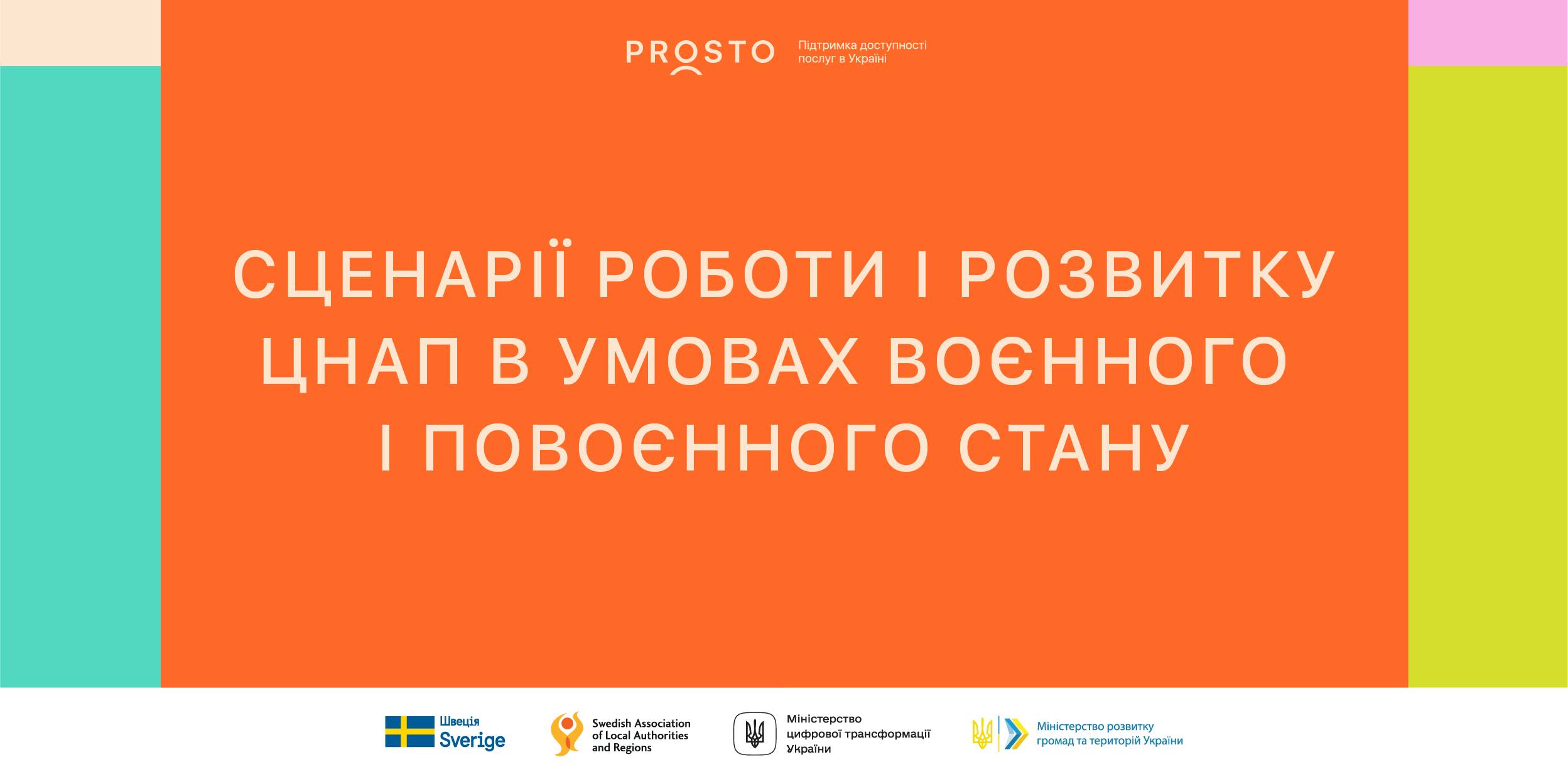 PROSTO Підтримка доступності послуг в Україні

СЦЕНАРІЇ РОБОТИ І РОЗВИТКУ ЦНАП В УМОВАХ ВОЄННОГО І ПОВОЄННОГО СТАНУ

Швеція Sverige

Swedish Association of Local Authorities and Regions

Міністерство цифрової трансформації України

Міністерство розвитку громад та територій України